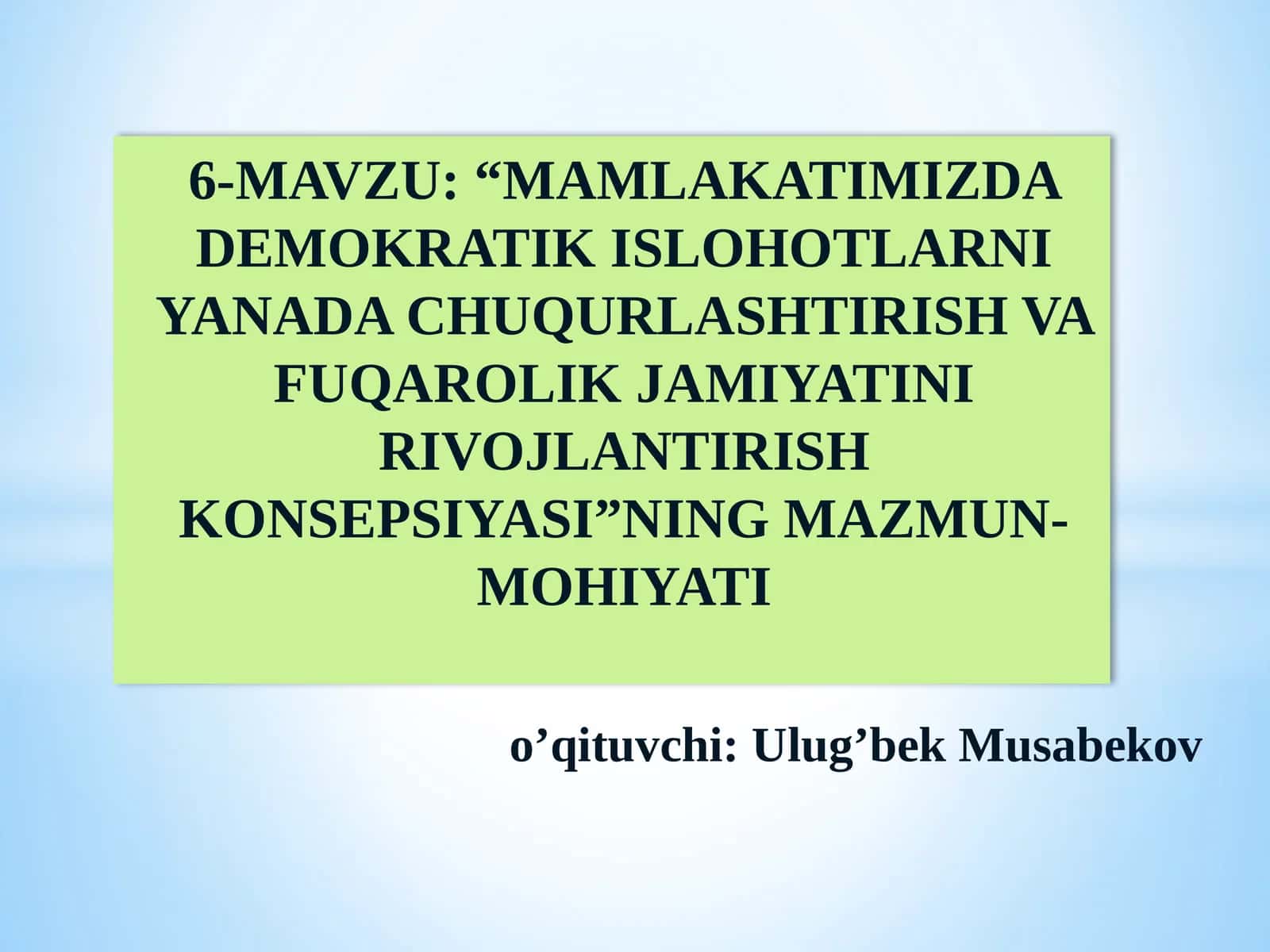 6-MAVZU: “MAMLAKATIMIZDA DEMOKRATIK ISLOHOTLARNI YANADA CHUQURLASHTIRISH VA FUQAROLIK JAMIYATINI RIVOJLANTIRISH KONSEPSIYASI”NING MAZMUN-MOHIYATI

o’qituvchi: Ulug’bek Musabekov